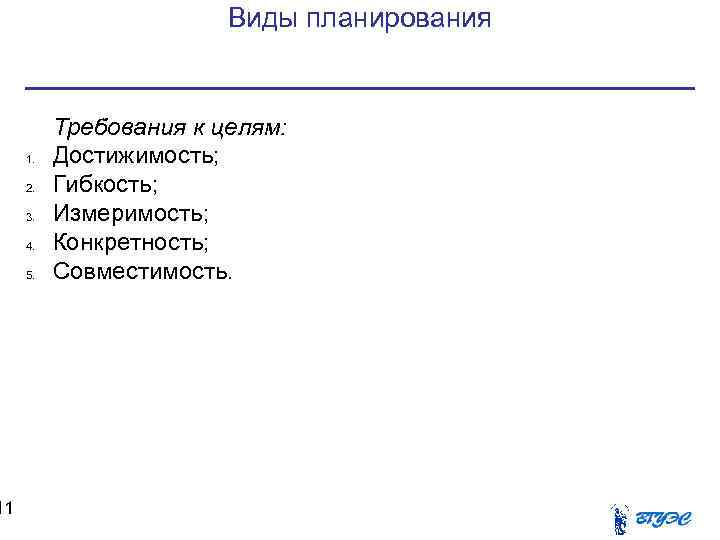 Виды планирования

Требования к целям:
1. Достижимость;
2. Гибкость;
3. Измеримость;
4. Конкретность;
5. Совместимость.

11

ВГУЭС